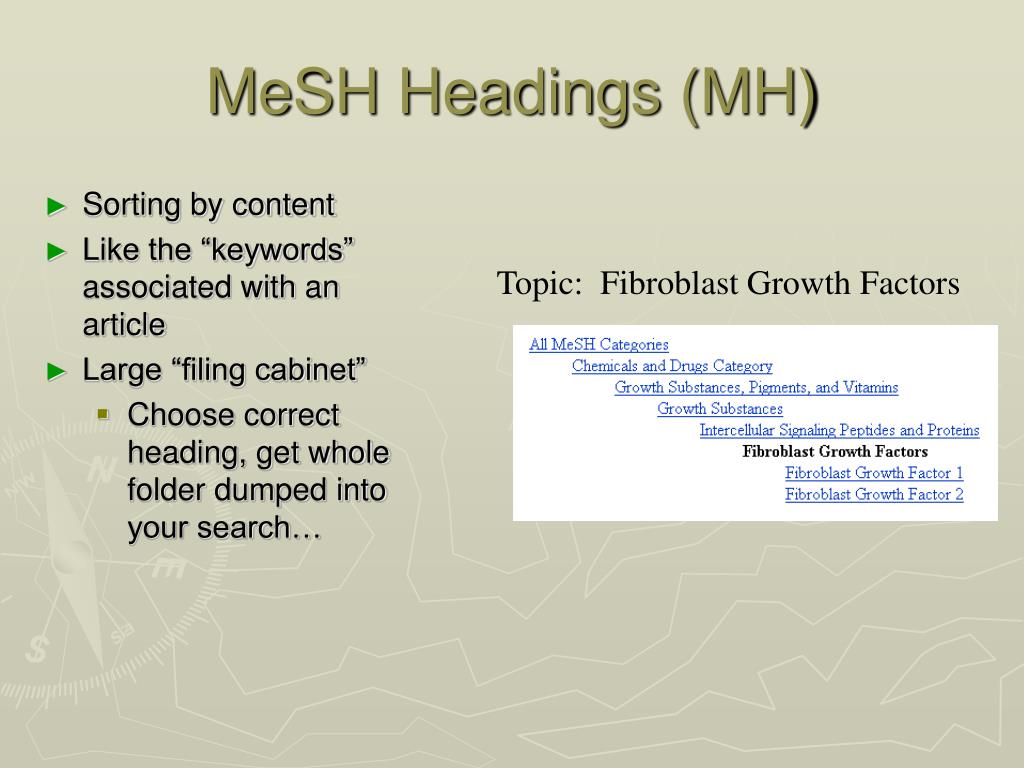 MeSH Headings (MH)

► Sorting by content
► Like the “keywords” associated with an article
► Large “filing cabinet”
▪ Choose correct heading, get whole folder dumped into your search…

Topic: Fibroblast Growth Factors

All MeSH Categories
Chemicals and Drugs Category
Growth Substances, Pigments, and Vitamins
Growth Substances
Intercellular Signaling Peptides and Proteins
Fibroblast Growth Factors
Fibroblast Growth Factor 1
Fibroblast Growth Factor 2